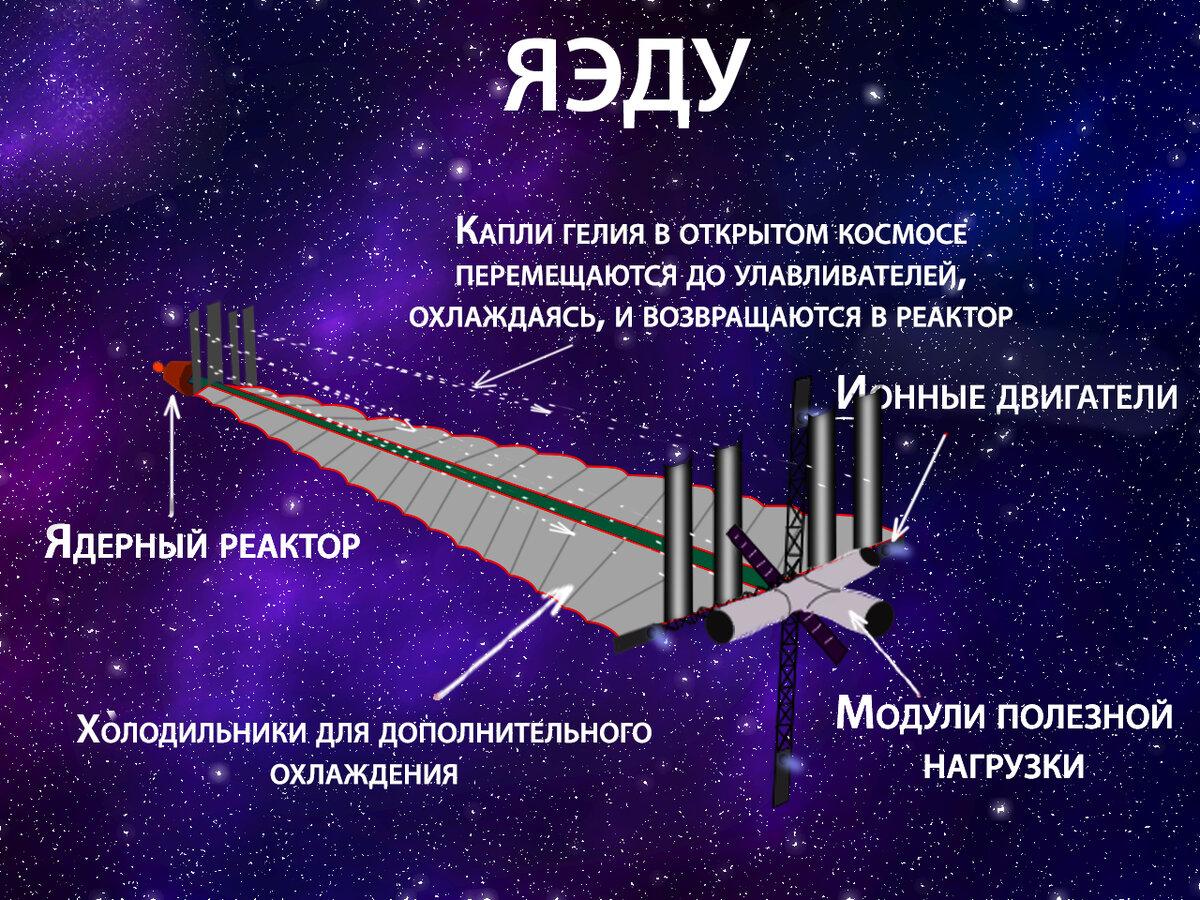 ЯЭДУ

Капли гелия в открытом космосе перемещаются до улавливателей, охлаждаясь, и возвращаются в реактор

Ионные двигатели

Ядерный реактор

Холодильники для дополнительного охлаждения

Модули полезной нагрузки